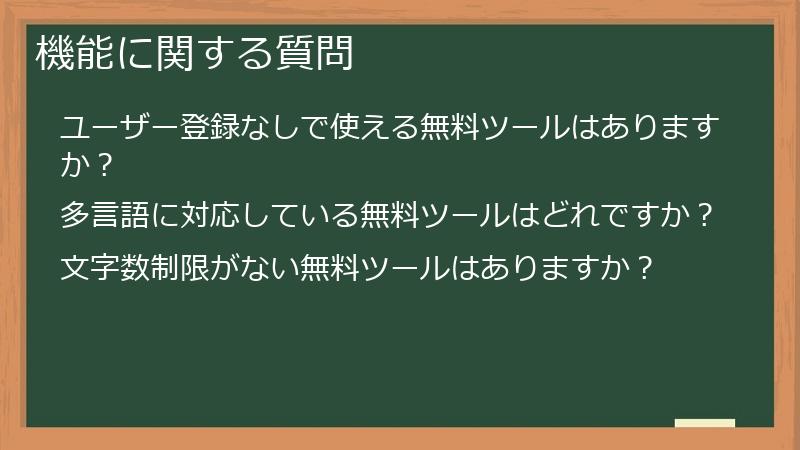 機能に関する質問

ユーザー登録なしで使える無料ツールはありますか？

多言語に対応している無料ツールはどれですか？

文字数制限がない無料ツールはありますか？